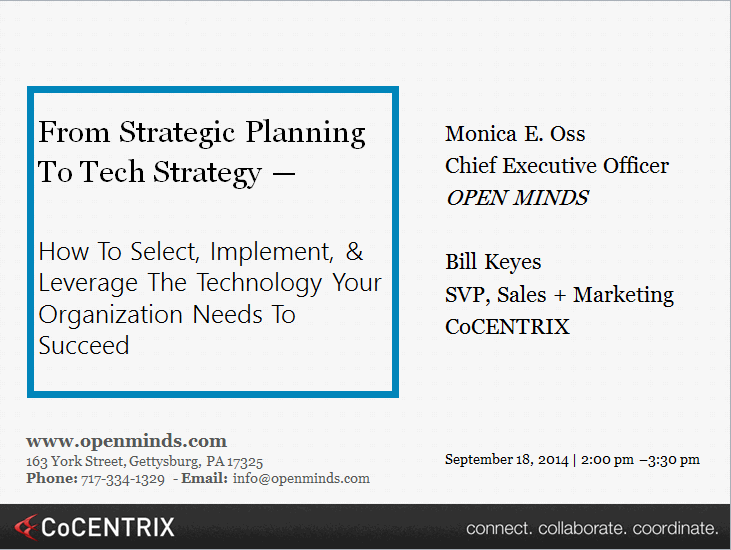 From Strategic Planning To Tech Strategy —

How To Select, Implement, & Leverage The Technology Your Organization Needs To Succeed

Monica E. Oss
Chief Executive Officer
OPEN MINDS

Bill Keyes
SVP, Sales + Marketing
CoCENTRIX

www.openminds.com
163 York Street, Gettysburg, PA 17325
Phone: 717-334-1329 - Email: info@openminds.com

September 18, 2014 | 2:00 pm –3:30 pm

CoCENTRIX

connect. collaborate. coordinate.